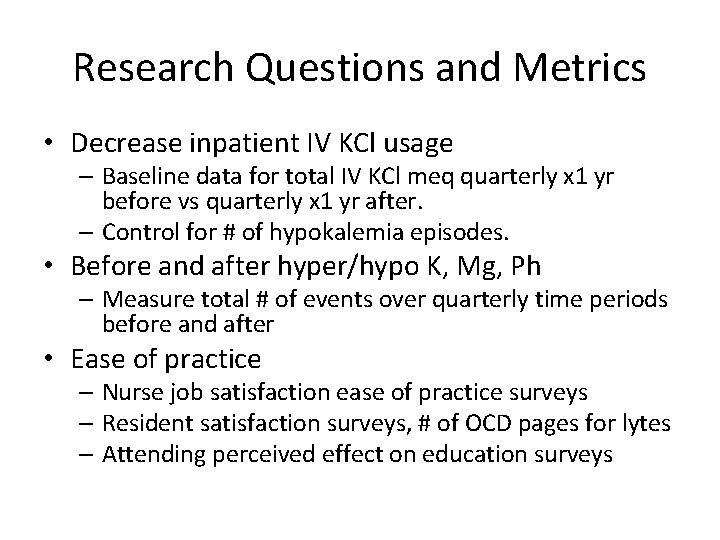 Research Questions and Metrics

• Decrease inpatient IV KCl usage
  – Baseline data for total IV KCl meq quarterly x1 yr before vs quarterly x1 yr after.
  – Control for # of hypokalemia episodes.
• Before and after hyper/hypo K, Mg, Ph
  – Measure total # of events over quarterly time periods before and after
• Ease of practice
  – Nurse job satisfaction ease of practice surveys
  – Resident satisfaction surveys, # of OCD pages for lytes
  – Attending perceived effect on education surveys